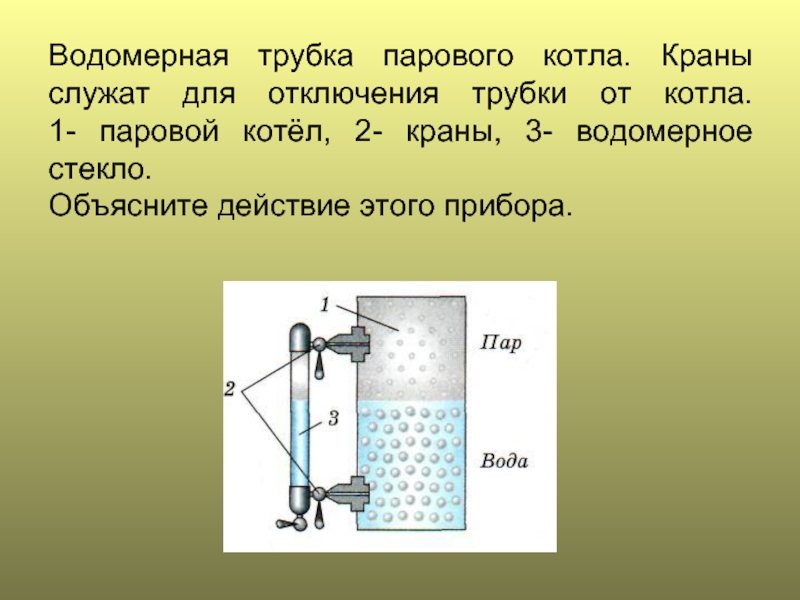 Водомерная трубка парового котла. Краны служат для отключения трубки от котла. 1- паровой котёл, 2- краны, 3- водомерное стекло.
Объясните действие этого прибора.

1
Пар
2
3
Вода